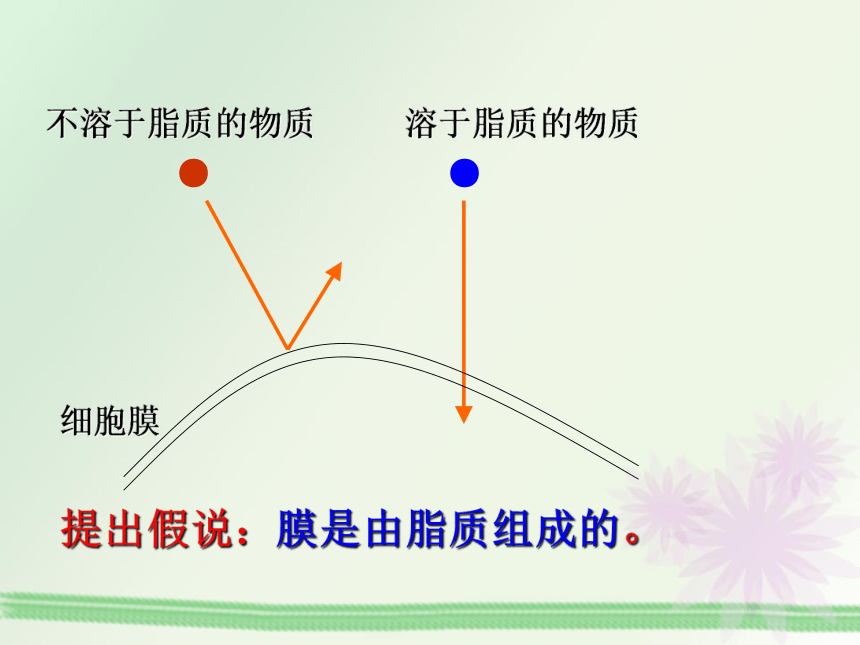 不溶于脂质的物质

溶于脂质的物质

细胞膜

提出假说：膜是由脂质组成的。